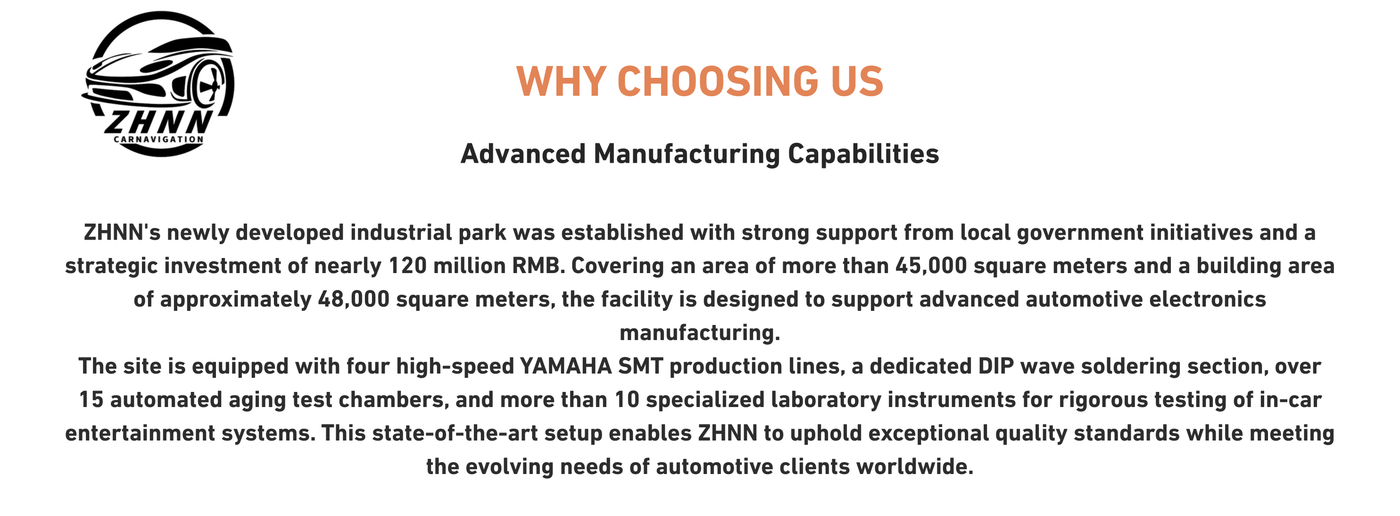 ZHNN
CARNAVIGATION

WHY CHOOSING US

Advanced Manufacturing Capabilities

ZHNN's newly developed industrial park was established with strong support from local government initiatives and a strategic investment of nearly 120 million RMB. Covering an area of more than 45,000 square meters and a building area of approximately 48,000 square meters, the facility is designed to support advanced automotive electronics manufacturing.
The site is equipped with four high-speed YAMAHA SMT production lines, a dedicated DIP wave soldering section, over 15 automated aging test chambers, and more than 10 specialized laboratory instruments for rigorous testing of in-car entertainment systems. This state-of-the-art setup enables ZHNN to uphold exceptional quality standards while meeting the evolving needs of automotive clients worldwide.